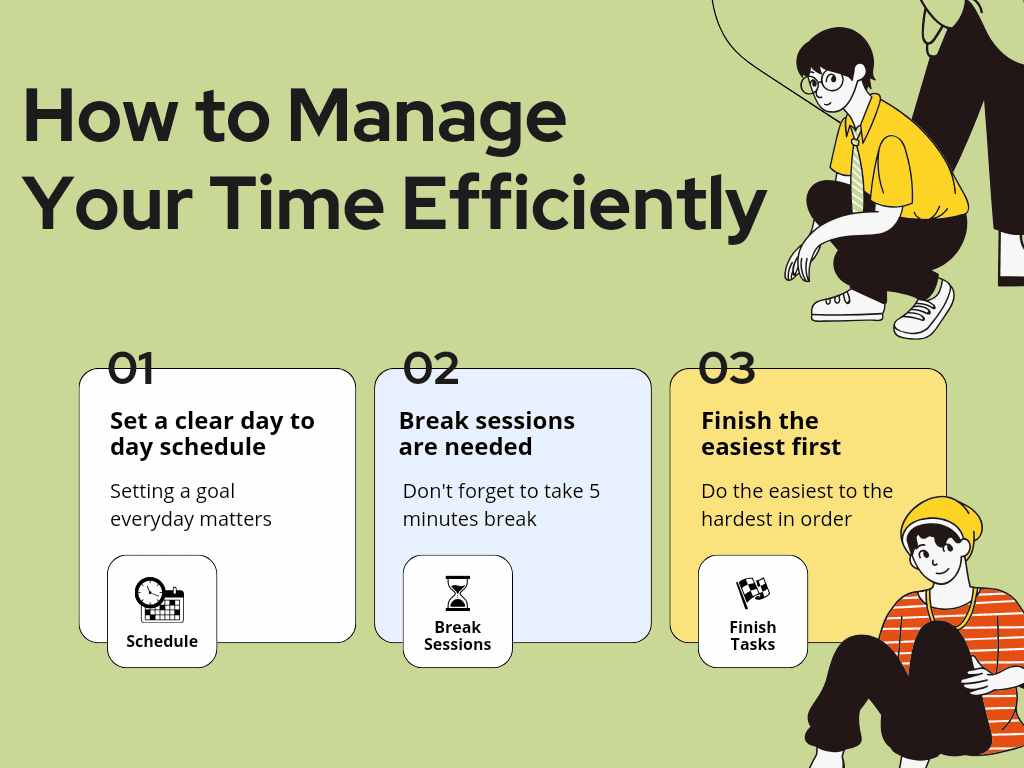 How to Manage Your Time Efficiently

01

Set a clear day to day schedule

Setting a goal everyday matters

Schedule

02

Break sessions are needed

Don't forget to take 5 minutes break

Break Sessions

03

Finish the easiest first

Do the easiest to the hardest in order

Finish Tasks